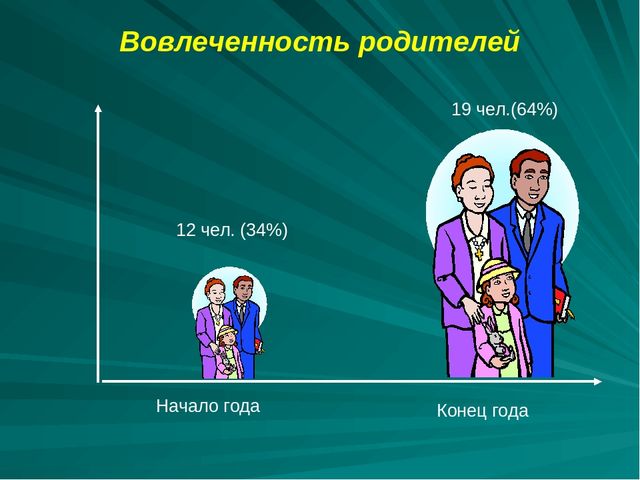 Вовлеченность родителей

19 чел.(64%)

12 чел. (34%)

Начало года

Конец года